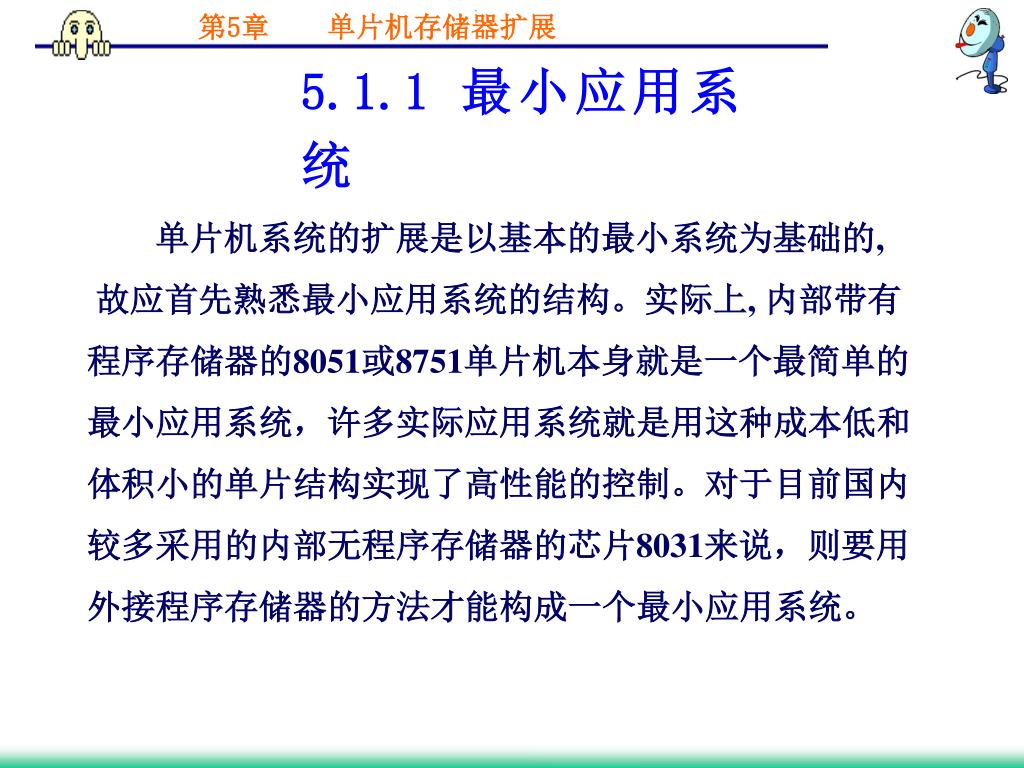 第5章　　单片机存储器扩展

5.1.1 最小应用系统

单片机系统的扩展是以基本的最小系统为基础的, 故应首先熟悉最小应用系统的结构。实际上, 内部带有程序存储器的8051或8751单片机本身就是一个最简单的最小应用系统，许多实际应用系统就是用这种成本低和体积小的单片结构实现了高性能的控制。对于目前国内较多采用的内部无程序存储器的芯片8031来说，则要用外接程序存储器的方法才能构成一个最小应用系统。